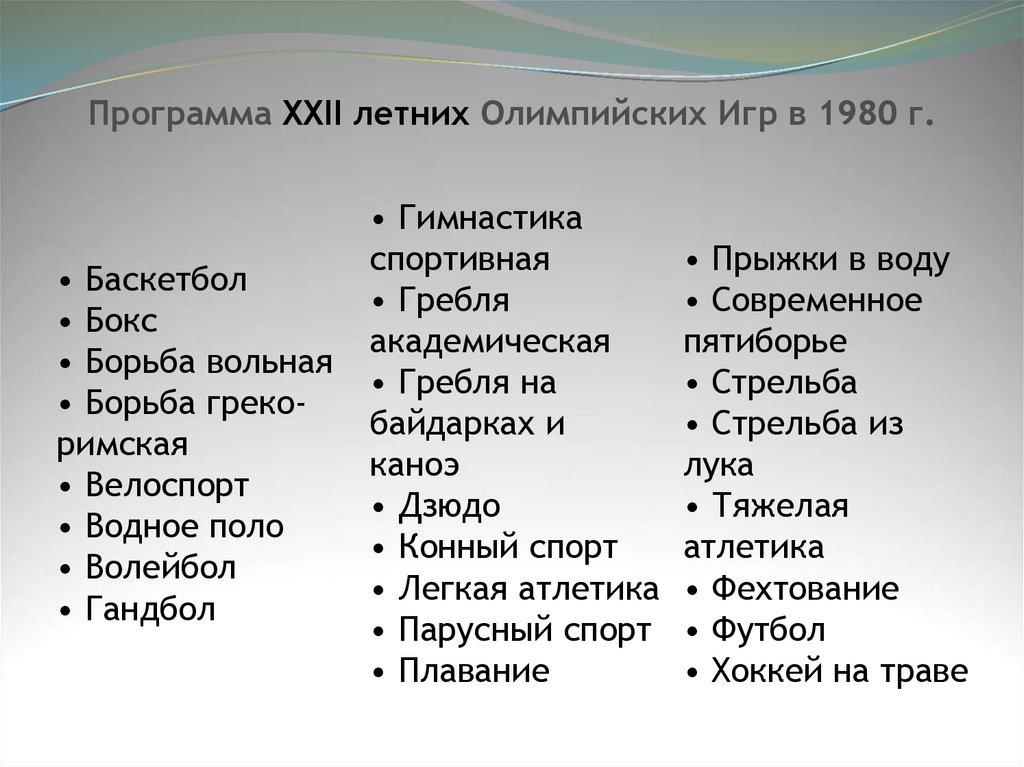 Программа XXII летних Олимпийских Игр в 1980 г.

• Баскетбол
• Бокс
• Борьба вольная
• Борьба греко-римская
• Велоспорт
• Водное поло
• Волейбол
• Гандбол

• Гимнастика спортивная
• Гребля академическая
• Гребля на байдарках и каноэ
• Дзюдо
• Конный спорт
• Легкая атлетика
• Парусный спорт
• Плавание

• Прыжки в воду
• Современное пятиборье
• Стрельба
• Стрельба из лука
• Тяжелая атлетика
• Фехтование
• Футбол
• Хоккей на траве